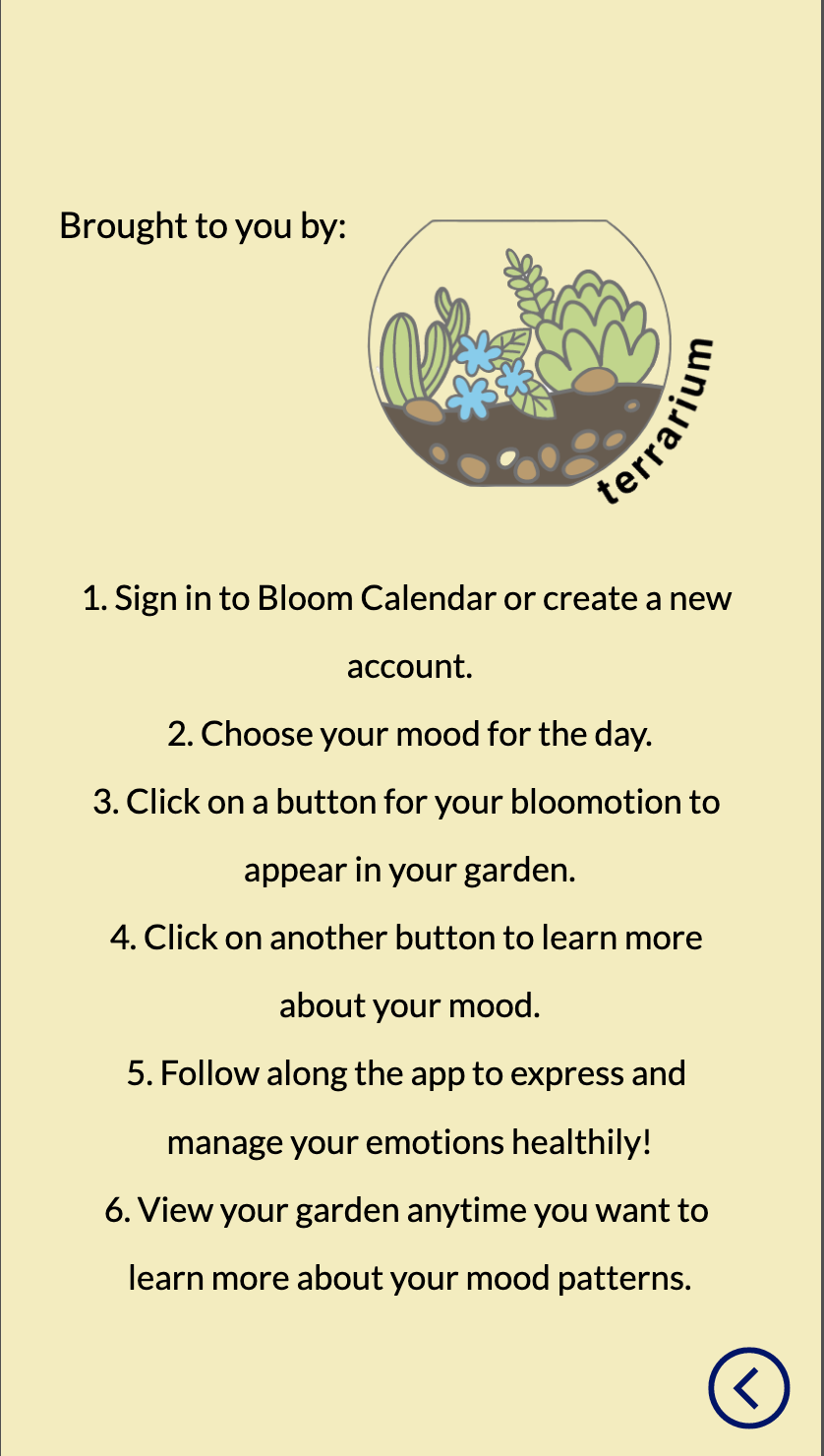 Brought to you by:

terrarium

1. Sign in to Bloom Calendar or create a new account.
2. Choose your mood for the day.
3. Click on a button for your bloomotion to appear in your garden.
4. Click on another button to learn more about your mood.
5. Follow along the app to express and manage your emotions healthily!
6. View your garden anytime you want to learn more about your mood patterns.